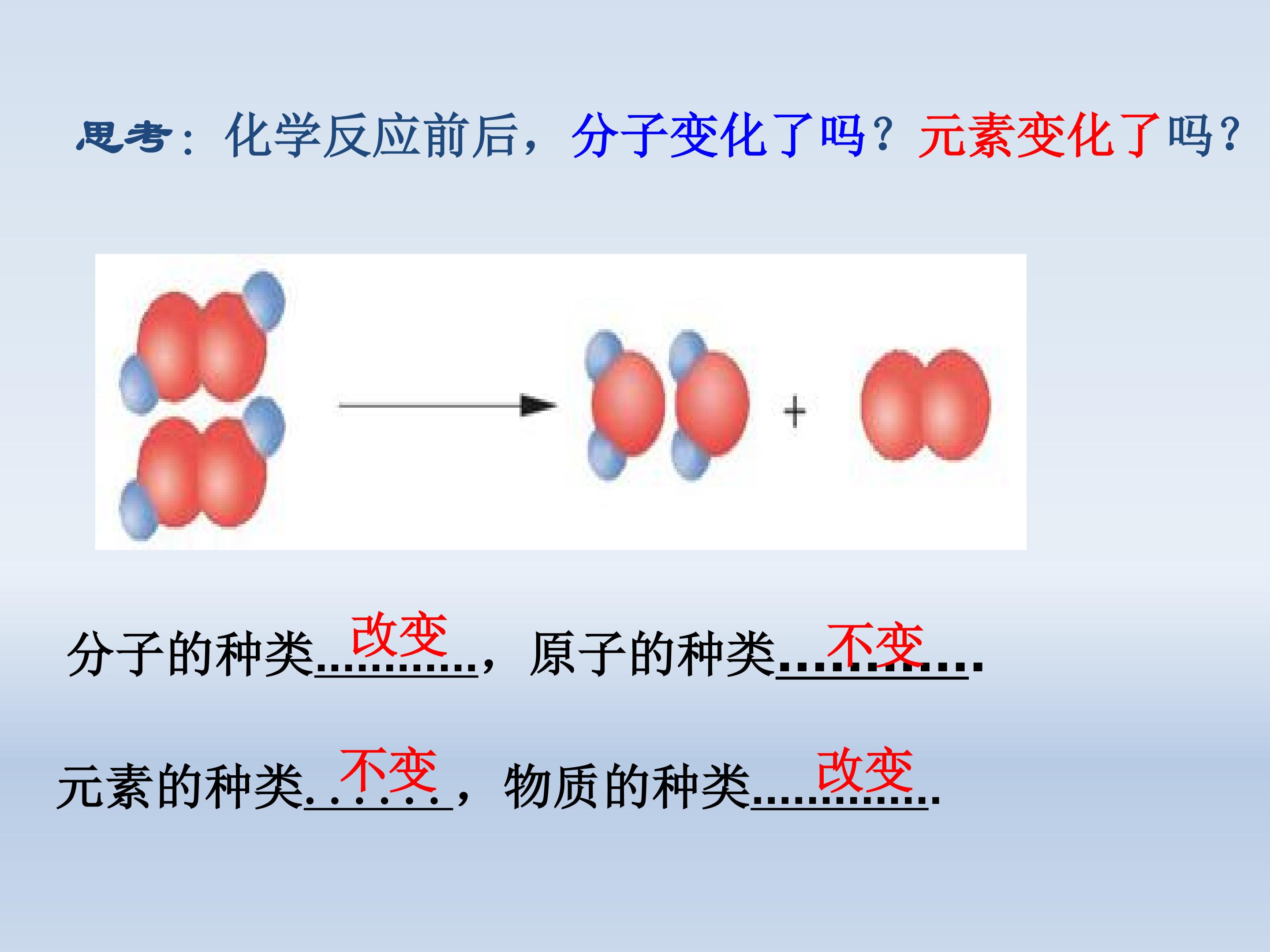 思考：化学反应前后，分子变化了吗？元素变化了吗？

+

分子的种类 改变 ，原子的种类 不变 .

元素的种类 不变 ，物质的种类 改变 .